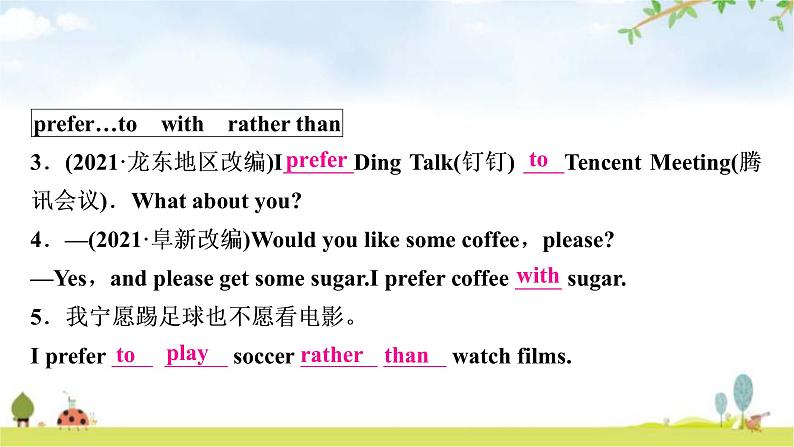 prefer…to with rather than

3．(2021·龙东地区改编)I prefer Ding Talk(钉钉) to Tencent Meeting(腾讯会议)．What about you?

4．—(2021·阜新改编)Would you like some coffee，please?

—Yes，and please get some sugar.I prefer coffee with sugar.

5．我宁愿踢足球也不愿看电影。

I prefer to play soccer rather than watch films.